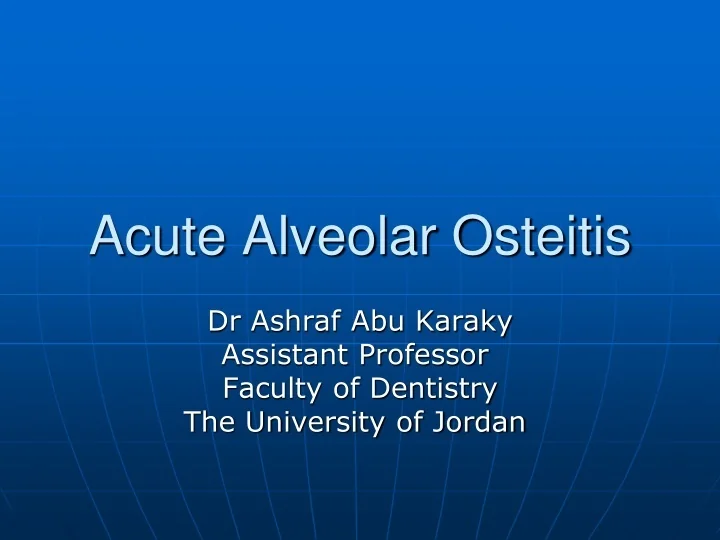 Acute Alveolar Osteitis

Dr Ashraf Abu Karaky
Assistant Professor
Faculty of Dentistry
The University of Jordan